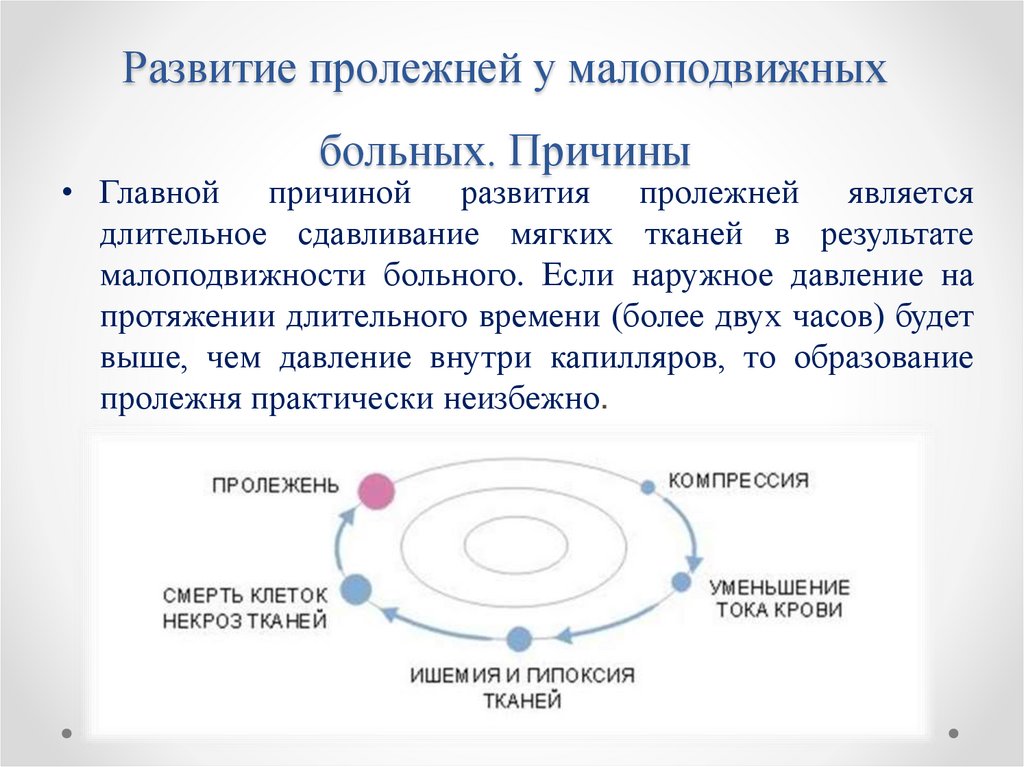 Развитие пролежней у малоподвижных больных. Причины

• Главной причиной развития пролежней является длительное сдавливание мягких тканей в результате малоподвижности больного. Если наружное давление на протяжении длительного времени (более двух часов) будет выше, чем давление внутри капилляров, то образование пролежня практически неизбежно.

ПРОЛЕЖЕНЬ

КОМПРЕССИЯ

УМЕНЬШЕНИЕ ТОКА КРОВИ

ИШЕМИЯ И ГИПОКСИЯ ТКАНЕЙ

СМЕРТЬ КЛЕТОК НЕКРОЗ ТКАНЕЙ